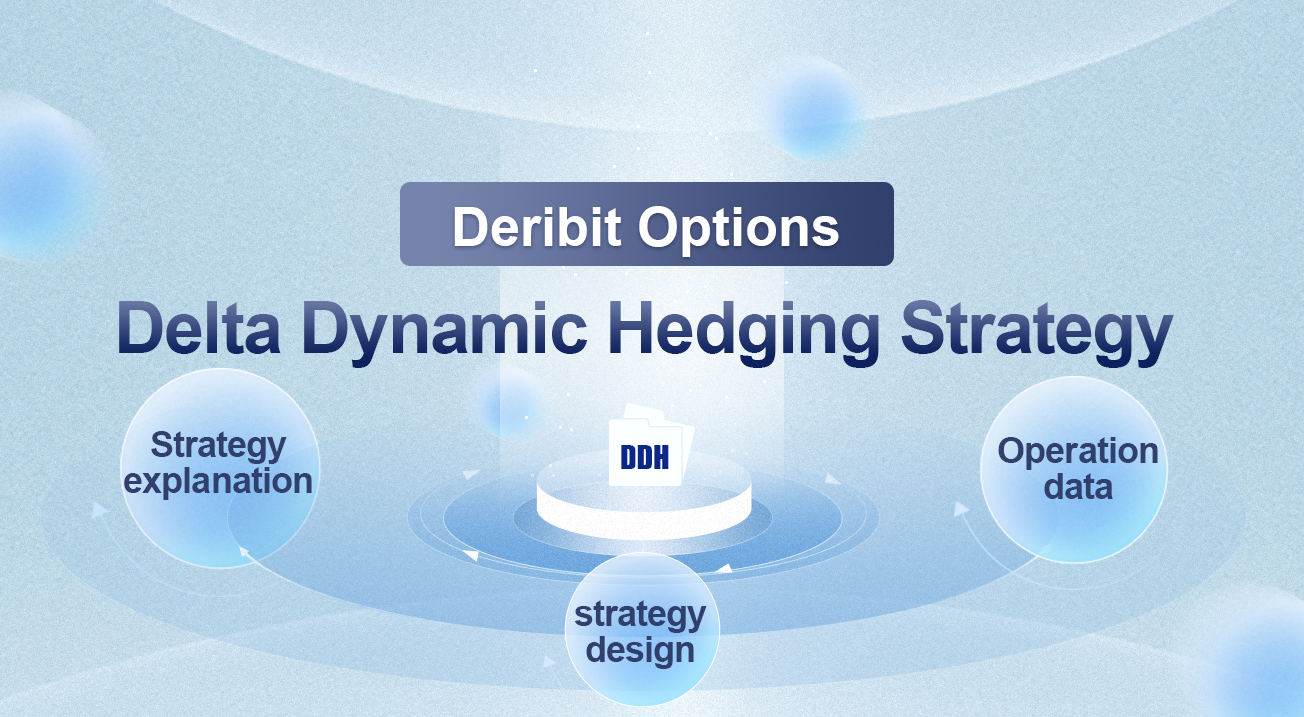 Deribit Options

Delta Dynamic Hedging Strategy

Strategy explanation

DDH

Operation data

strategy design